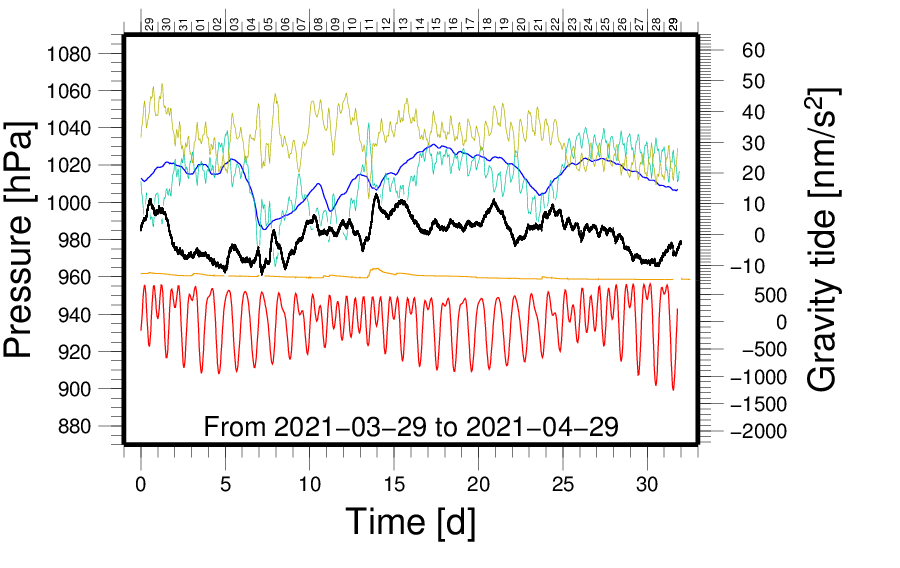 29 30 31 01 02 03 04 05 06 07 08 09 10 11 12 13 14 15 16 17 18 19 20 21 22 23 24 25 26 27 28 29

Pressure [hPa]

1080
1060
1040
1020
1000
980
960
940
920
900
880

Gravity tide [nm/s$^2$]

60
50
40
30
20
10
0
−10
500
0
−500
−1000
−1500
−2000

From 2021−03−29 to 2021−04−29

0
5
10
15
20
25
30

Time [d]